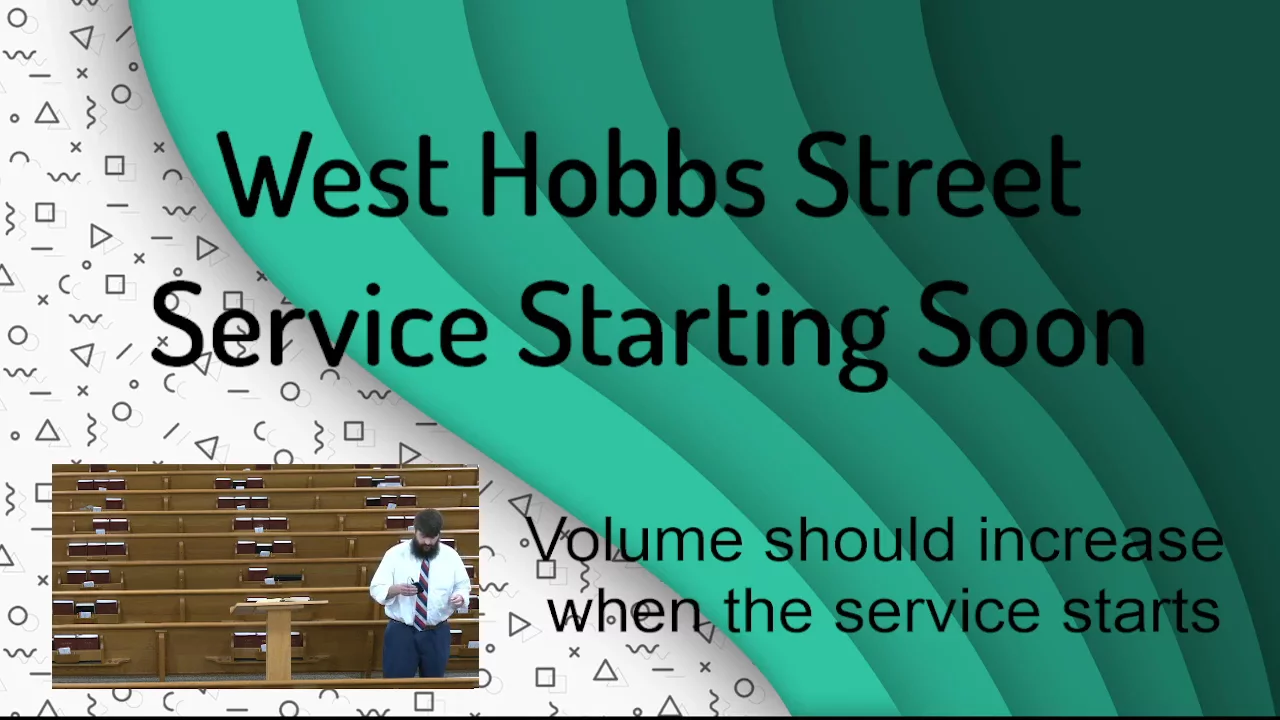 West Hobbs Street
Service Starting Soon

Volume should increase when the service starts